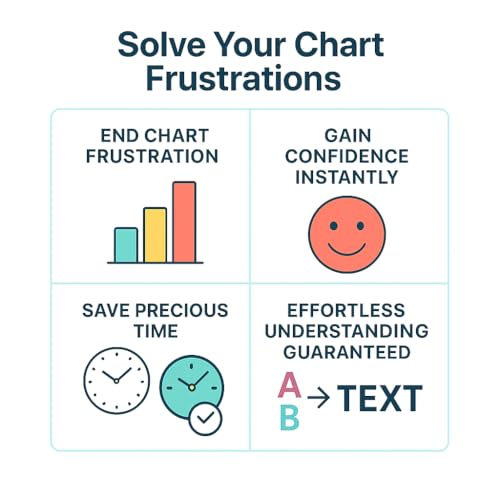 Solve Your Chart Frustrations

END CHART FRUSTRATION

GAIN CONFIDENCE INSTANTLY

SAVE PRECIOUS TIME

EFFORTLESS UNDERSTANDING GUARANTEED

A
B
→ TEXT